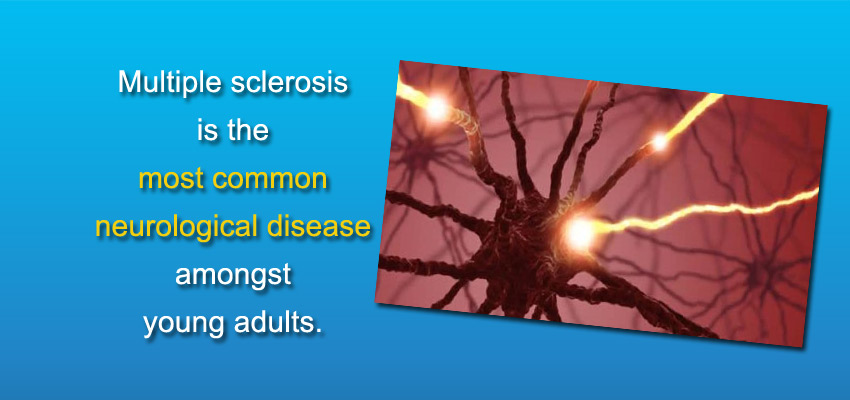 Multiple sclerosis is the most common neurological disease amongst young adults.